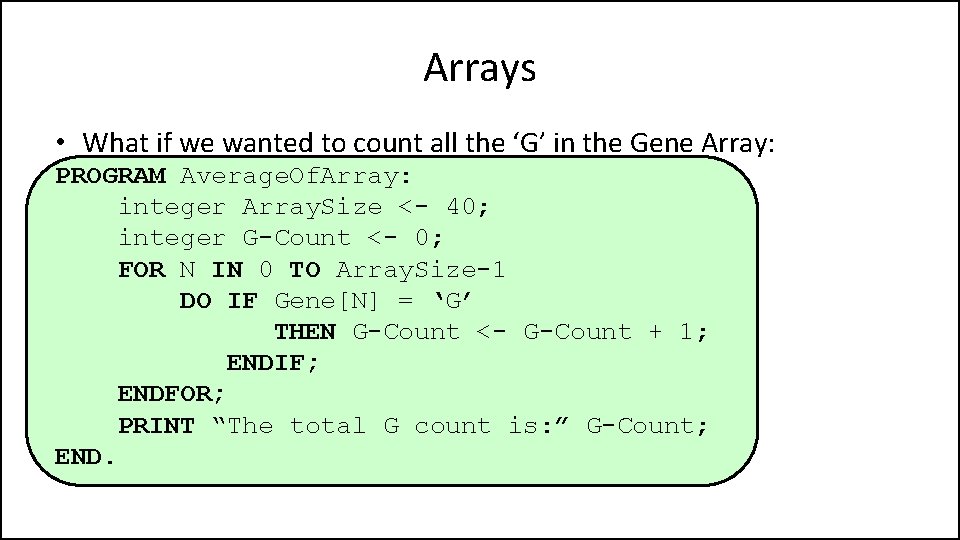 Arrays

• What if we wanted to count all the ‘G’ in the Gene Array:

PROGRAM AverageOfArray:
    integer ArraySize <- 40;
    integer G-Count <- 0;
    FOR N IN 0 TO ArraySize-1
        DO IF Gene[N] = ‘G’
              THEN G-Count <- G-Count + 1;
           ENDIF;
    ENDFOR;
    PRINT “The total G count is:” G-Count;
END.